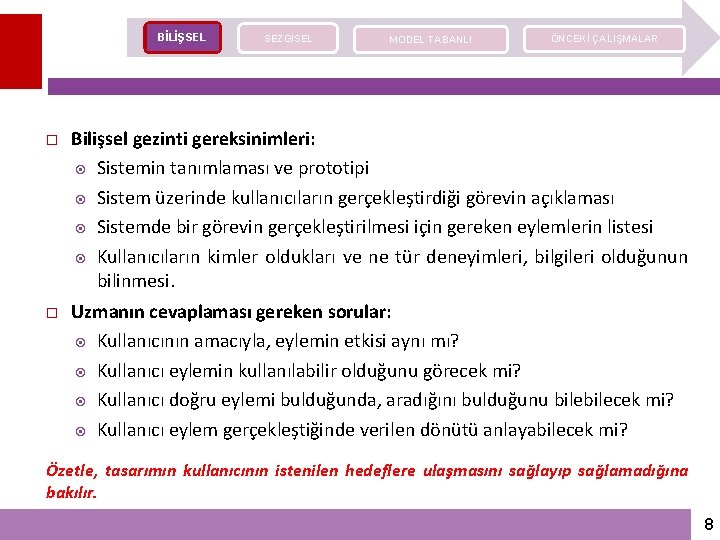 BİLİŞSEL

SEZGİSEL

MODEL TABANLI

ÖNCEKİ ÇALIŞMALAR

Bilişsel gezinti gereksinimleri:

Sistemin tanımlaması ve prototipi

Sistem üzerinde kullanıcıların gerçekleştirdiği görevin açıklaması

Sistemde bir görevin gerçekleştirilmesi için gereken eylemlerin listesi

Kullanıcıların kimler oldukları ve ne tür deneyimleri, bilgileri olduğunun bilinmesi.

Uzmanın cevaplaması gereken sorular:

Kullanıcının amacıyla, eylemin etkisi aynı mı?

Kullanıcı eylemin kullanılabilir olduğunu görecek mi?

Kullanıcı doğru eylemi bulduğunda, aradığını bulduğunu bilebilecek mi?

Kullanıcı eylem gerçekleştiğinde verilen dönütü anlayabilecek mi?

Özetle, tasarımın kullanıcının istenilen hedeflere ulaşmasını sağlayıp sağlamadığına bakılır.

8